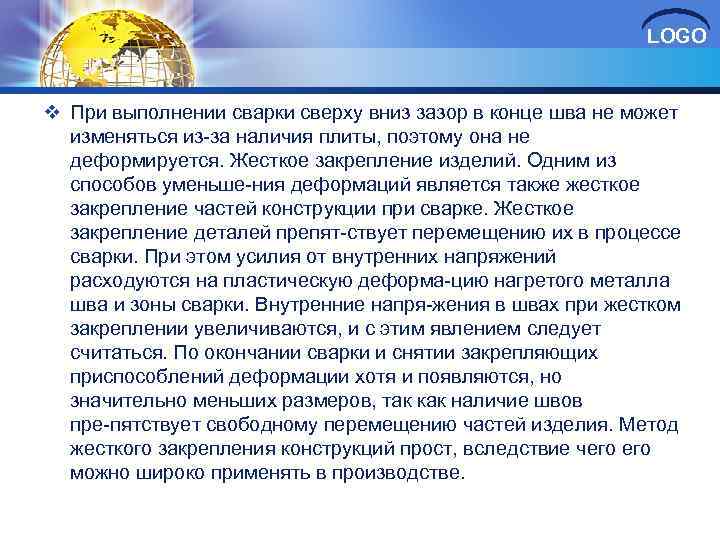 LOGO

❖ При выполнении сварки сверху вниз зазор в конце шва не может изменяться из-за наличия плиты, поэтому она не деформируется. Жесткое закрепление изделий. Одним из способов уменьше-ния деформаций является также жесткое закрепление частей конструкции при сварке. Жесткое закрепление деталей препят-ствует перемещению их в процессе сварки. При этом усилия от внутренних напряжений расходуются на пластическую деформа-цию нагретого металла шва и зоны сварки. Внутренние напря-жения в швах при жестком закреплении увеличиваются, и с этим явлением следует считаться. По окончании сварки и снятии закрепляющих приспособлений деформации хотя и появляются, но значительно меньших размеров, так как наличие швов пре-пятствует свободному перемещению частей изделия. Метод жесткого закрепления конструкций прост, вследствие чего его можно широко применять в производстве.